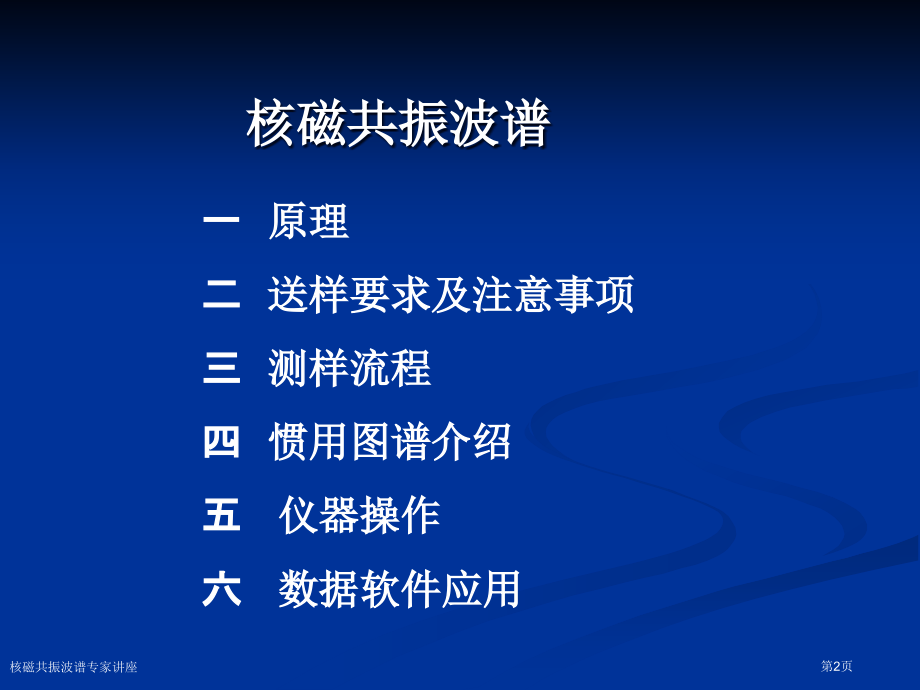 核磁共振波谱

一 原理

二 送样要求及注意事项

三 测样流程

四 惯用图谱介绍

五 仪器操作

六 数据软件应用

核磁共振波谱专家讲座

第2页